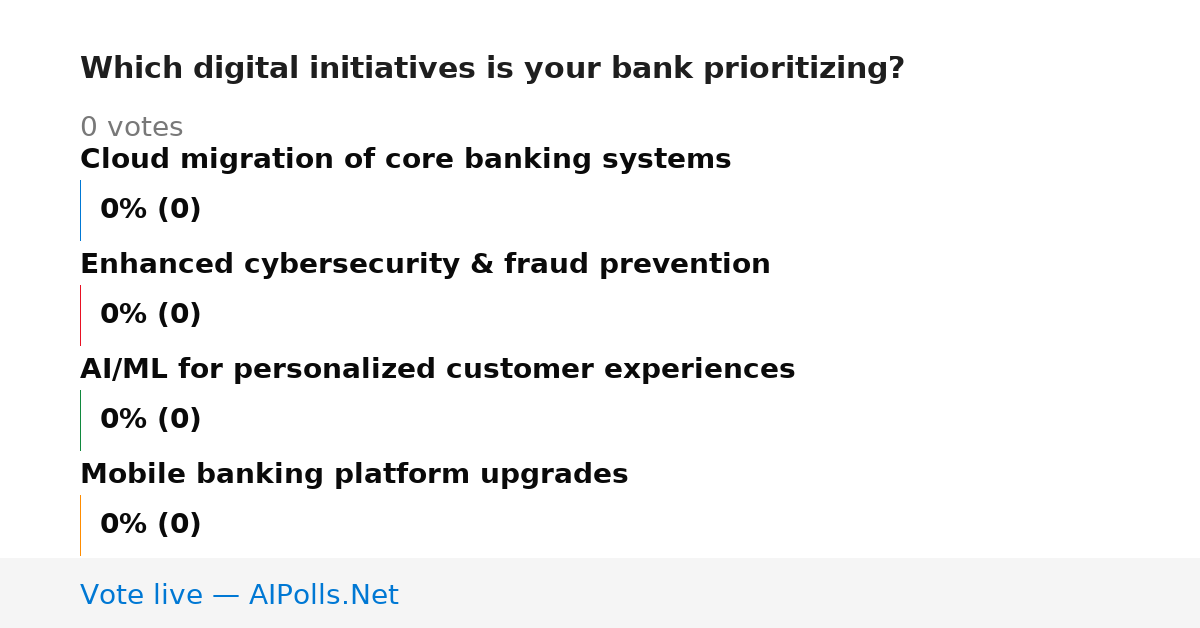 Which digital initiatives is your bank prioritizing?

0 votes

Cloud migration of core banking systems

0% (0)

Enhanced cybersecurity & fraud prevention

0% (0)

AI/ML for personalized customer experiences

0% (0)

Mobile banking platform upgrades

0% (0)

Vote live — AIPolls.Net